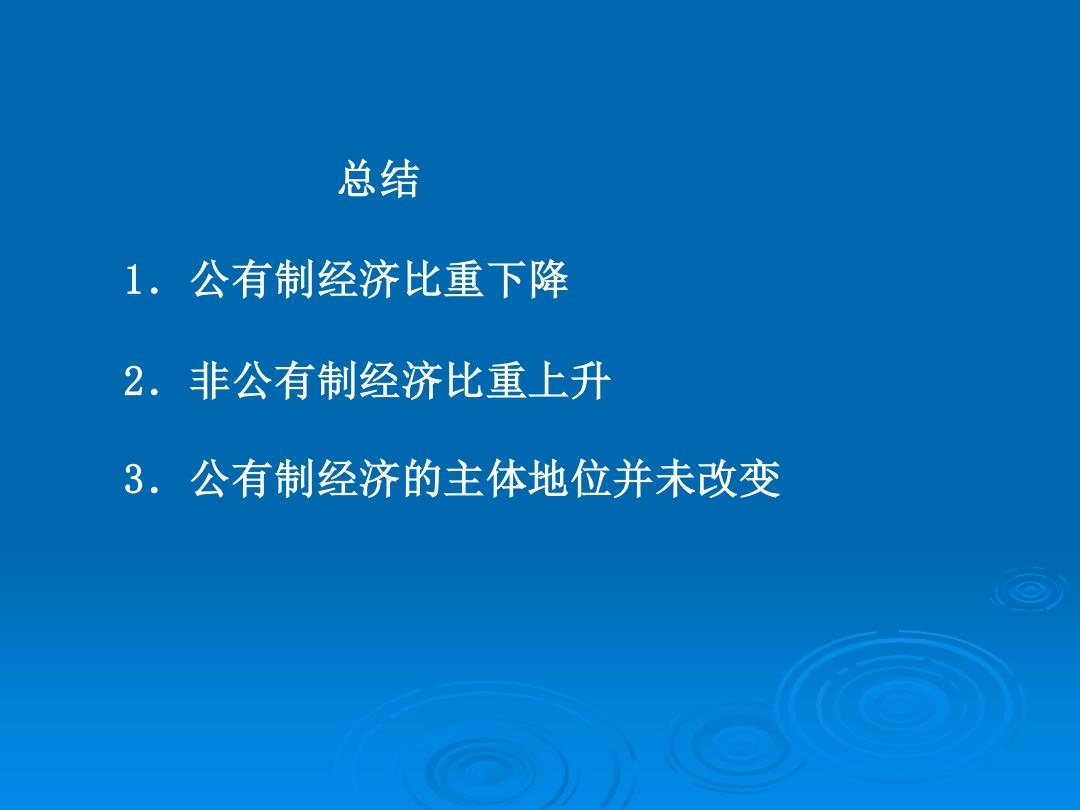 总结

1．公有制经济比重下降

2．非公有制经济比重上升

3．公有制经济的主体地位并未改变